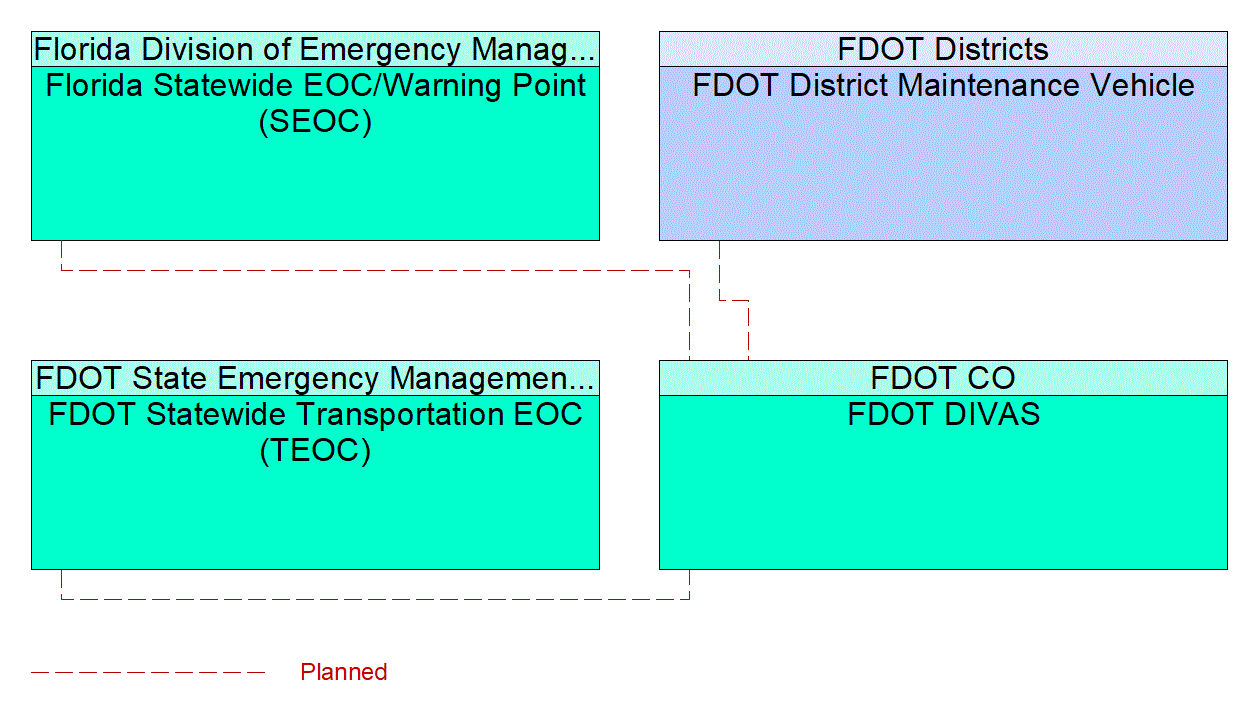 Florida Division of Emergency Manag...
Florida Statewide EOC/Warning Point (SEOC)

FDOT Districts
FDOT District Maintenance Vehicle

FDOT State Emergency Managemen...
FDOT Statewide Transportation EOC (TEOC)

FDOT CO
FDOT DIVAS

Planned